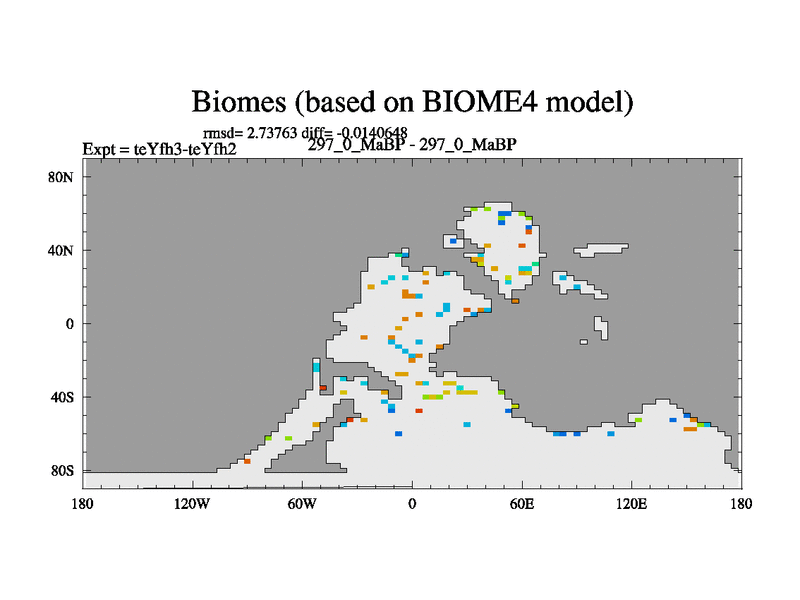 Biomes (based on BIOME4 model)

rmsd= 2.73763 diff= -0.0140648
Expt = teYfh3-teYfh2 297_0_MaBP - 297_0_MaBP

80N
40N
0
40S
80S

180 120W 60W 0 60E 120E 180